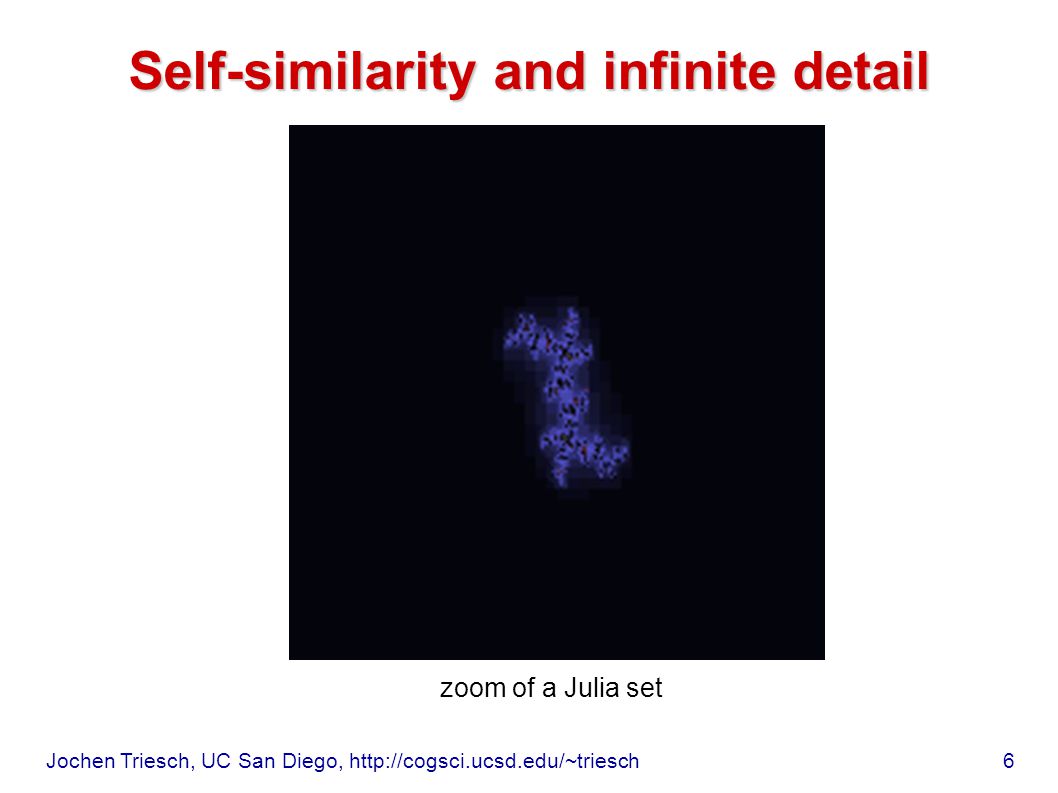 Self-similarity and infinite detail

zoom of a Julia set

Jochen Triesch, UC San Diego, http://cogsci.ucsd.edu/~triesch 6